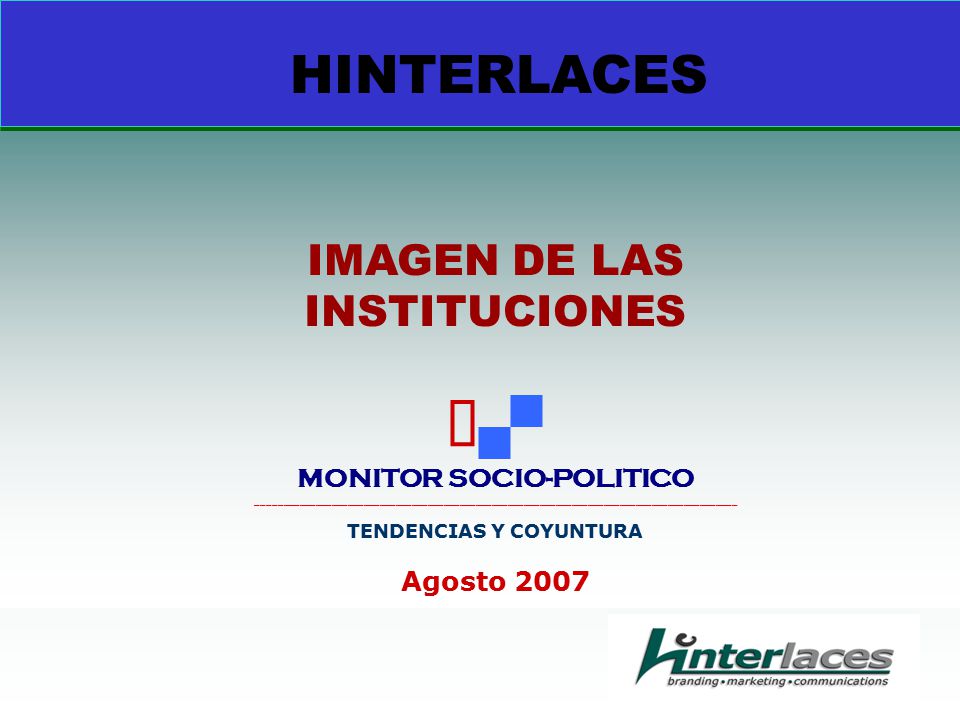 HINTERLACES

IMAGEN DE LAS INSTITUCIONES

MONITOR SOCIO-POLITICO

TENDENCIAS Y COYUNTURA

Agosto 2007

hinterlaces
branding • marketing • communications